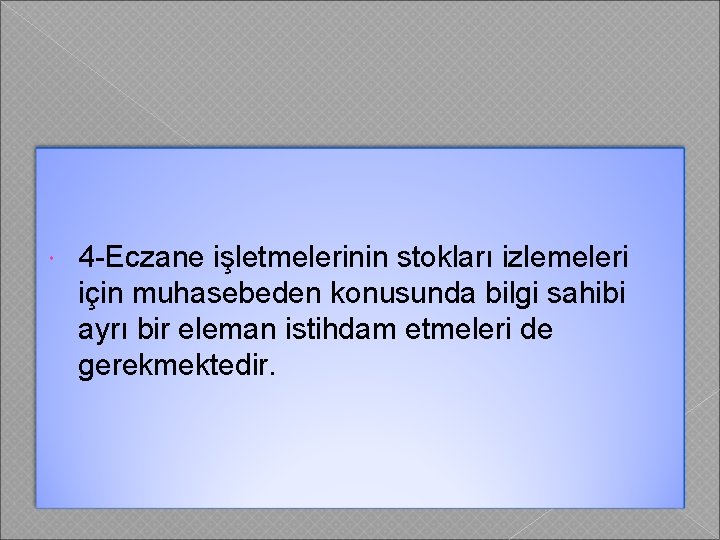 4-Eczane işletmelerinin stokları izlemeleri için muhasebeden konusunda bilgi sahibi ayrı bir eleman istihdam etmeleri de gerekmektedir.